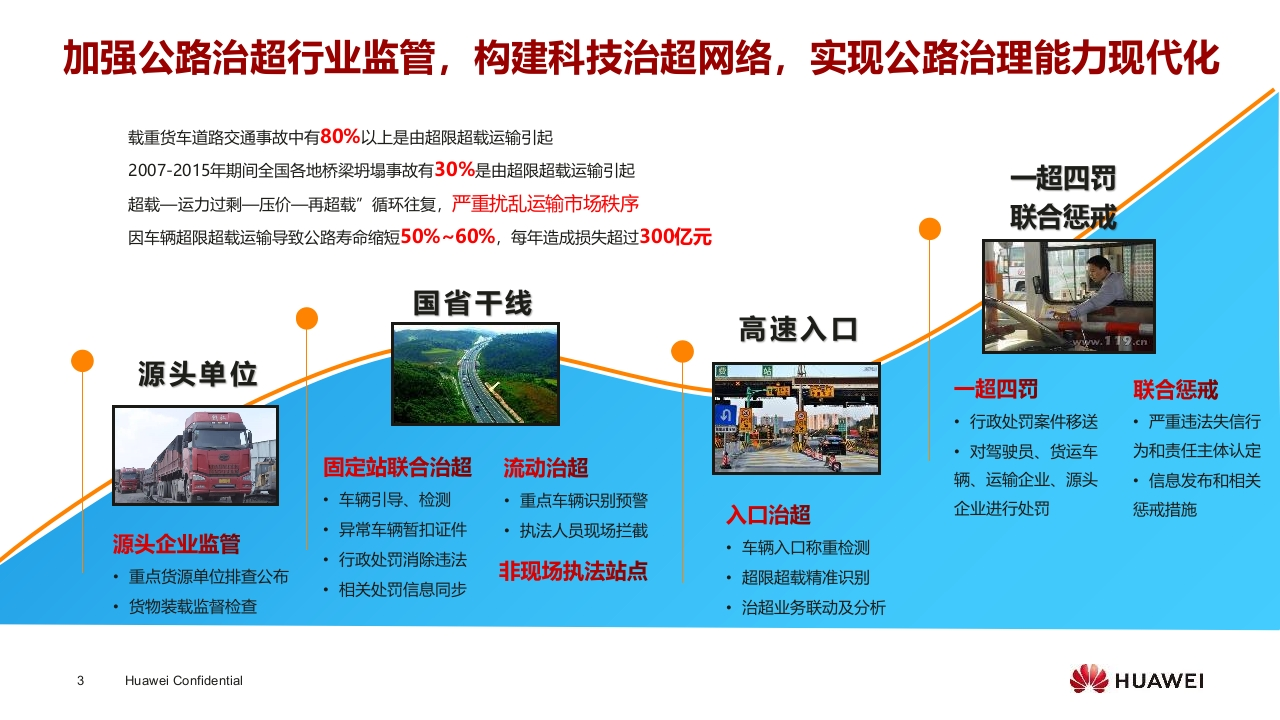 加强公路治超行业监管，构建科技治超网络，实现公路治理能力现代化

载重货车道路交通事故中有80%以上是由超限超载运输引起

2007-2015年期间全国各地桥梁坍塌事故有30%是由超限超载运输引起

超载—运力过剩—压价—再超载”循环往复，严重扰乱运输市场秩序

因车辆超限超载运输导致公路寿命缩短50%~60%，每年造成损失超过300亿元

源头单位

源头企业监管
• 重点货源单位排查公布
• 货物装载监督检查

国省干线

固定站联合治超
• 车辆引导、检测
• 异常车辆暂扣证件
• 行政处罚消除违法
• 相关处罚信息同步

流动治超
• 重点车辆识别预警
• 执法人员现场拦截

非现场执法站点

高速入口

入口治超
• 车辆入口称重检测
• 超限超载精准识别
• 治超业务联动及分析

一超四罚
联合惩戒

www.119.cn

一超四罚
• 行政处罚案件移送
• 对驾驶员、货运车辆、运输企业、源头企业进行处罚

联合惩戒
• 严重违法失信行为和责任主体认定
• 信息发布和相关惩戒措施

3 Huawei Confidential

HUAWEI